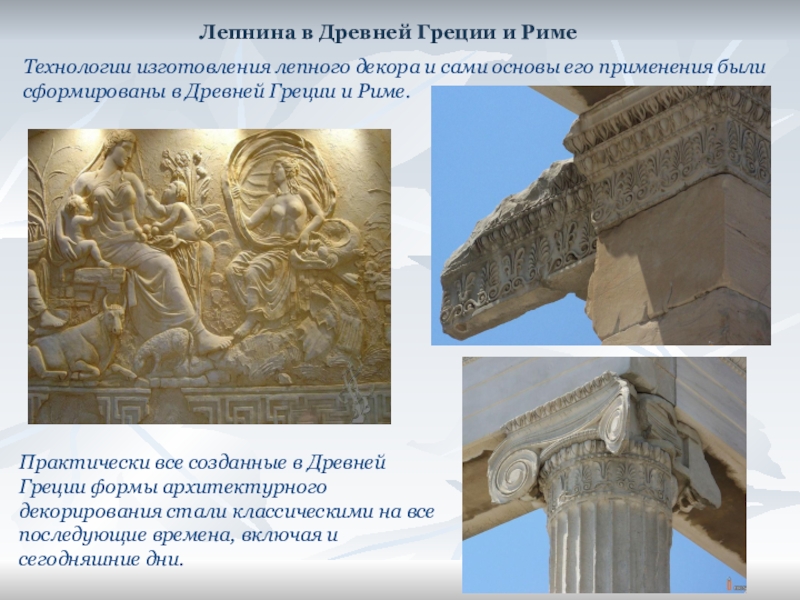 Лепнина в Древней Греции и Риме

Технологии изготовления лепного декора и сами основы его применения были сформированы в Древней Греции и Риме.

Практически все созданные в Древней Греции формы архитектурного декорирования стали классическими на все последующие времена, включая и сегодняшние дни.